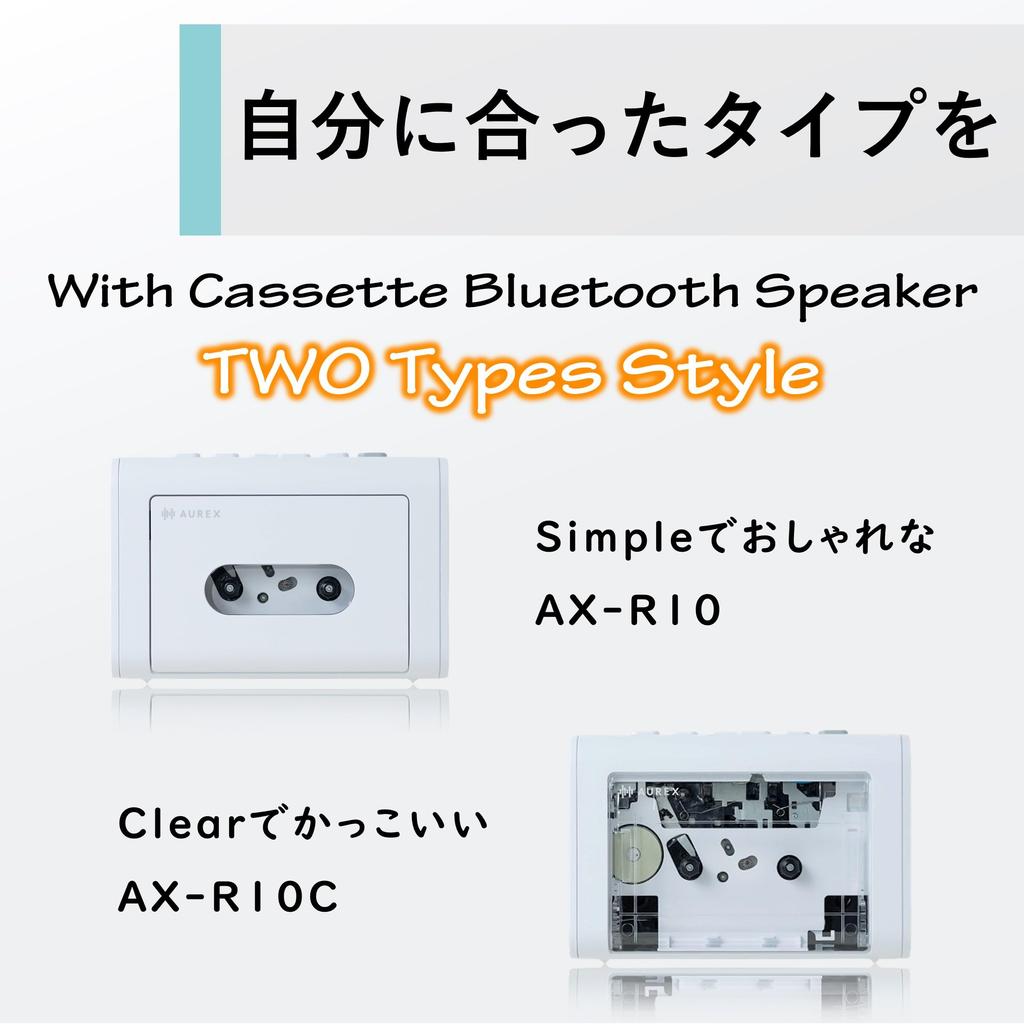 自分に合ったタイプを

With Cassette Bluetooth Speaker

TWO Types Style

AUREX

Simpleでおしゃれな

AX-R10

AUREX

Clearでかっこいい

AX-R10C